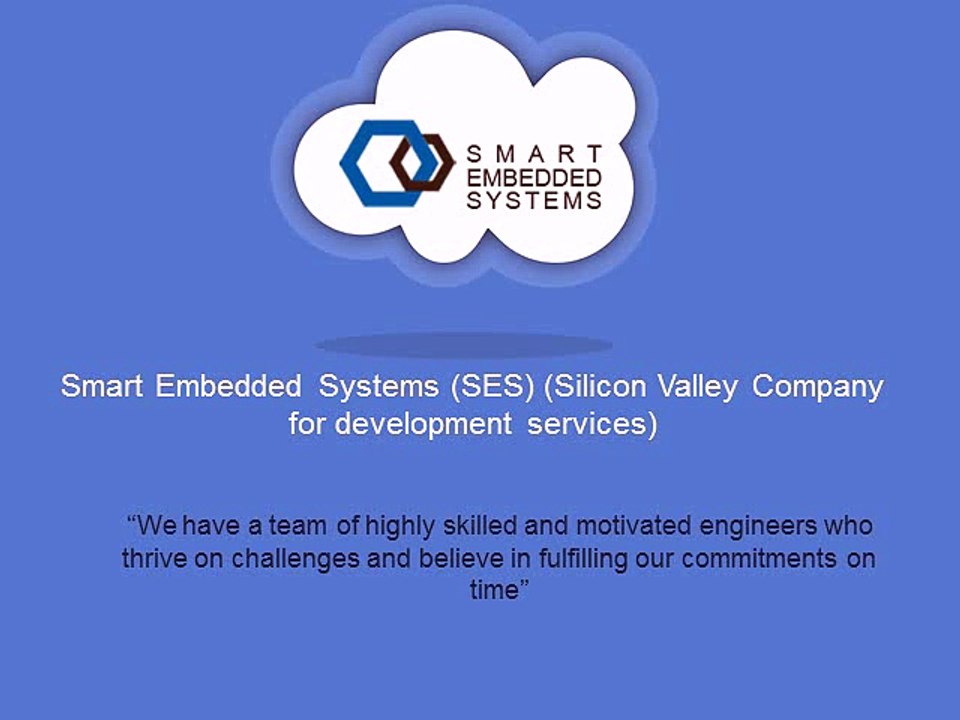 SMART
EMBEDDED
SYSTEMS

Smart Embedded Systems (SES) (Silicon Valley Company for development services)

“We have a team of highly skilled and motivated engineers who thrive on challenges and believe in fulfilling our commitments on time”